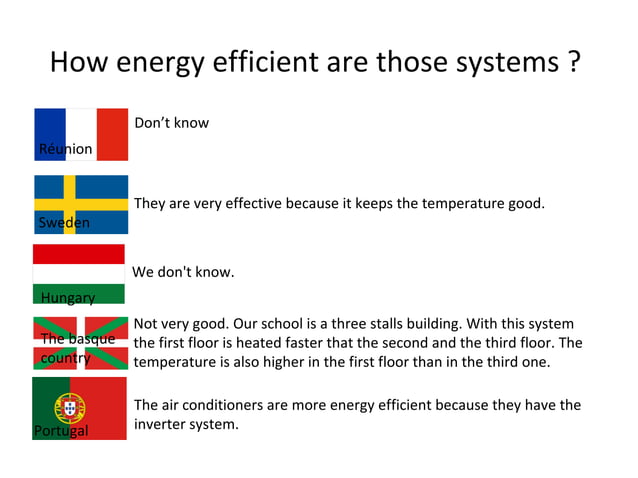 How energy efficient are those systems ?

Réunion

Don't know

Sweden

They are very effective because it keeps the temperature good.

Hungary

We don't know.

The basque country

Not very good. Our school is a three stalls building. With this system the first floor is heated faster that the second and the third floor. The temperature is also higher in the first floor than in the third one.

Portugal

The air conditioners are more energy efficient because they have the inverter system.